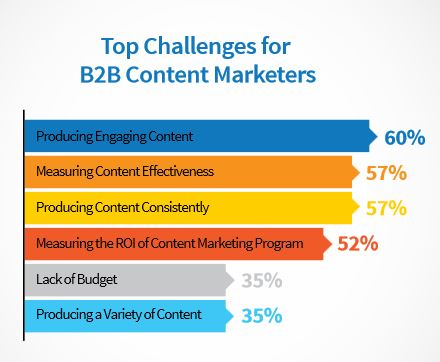 Top Challenges for
B2B Content Marketers

Producing Engaging Content 60%

Measuring Content Effectiveness 57%

Producing Content Consistently 57%

Measuring the ROI of Content Marketing Program 52%

Lack of Budget 35%

Producing a Variety of Content 35%